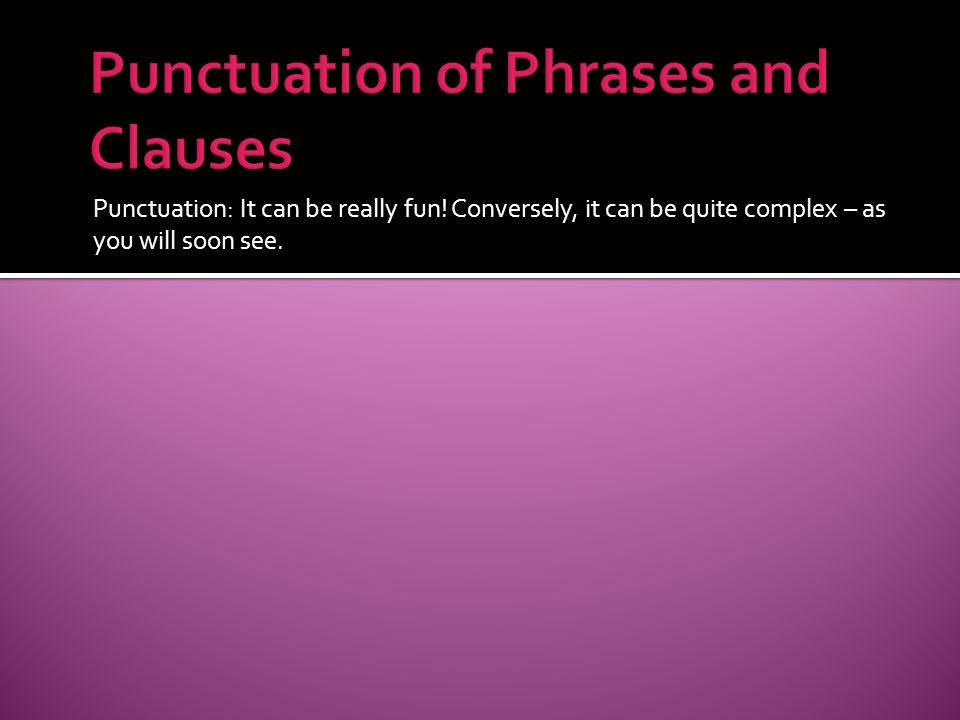 Punctuation of Phrases and Clauses

Punctuation: It can be really fun! Conversely, it can be quite complex – as you will soon see.